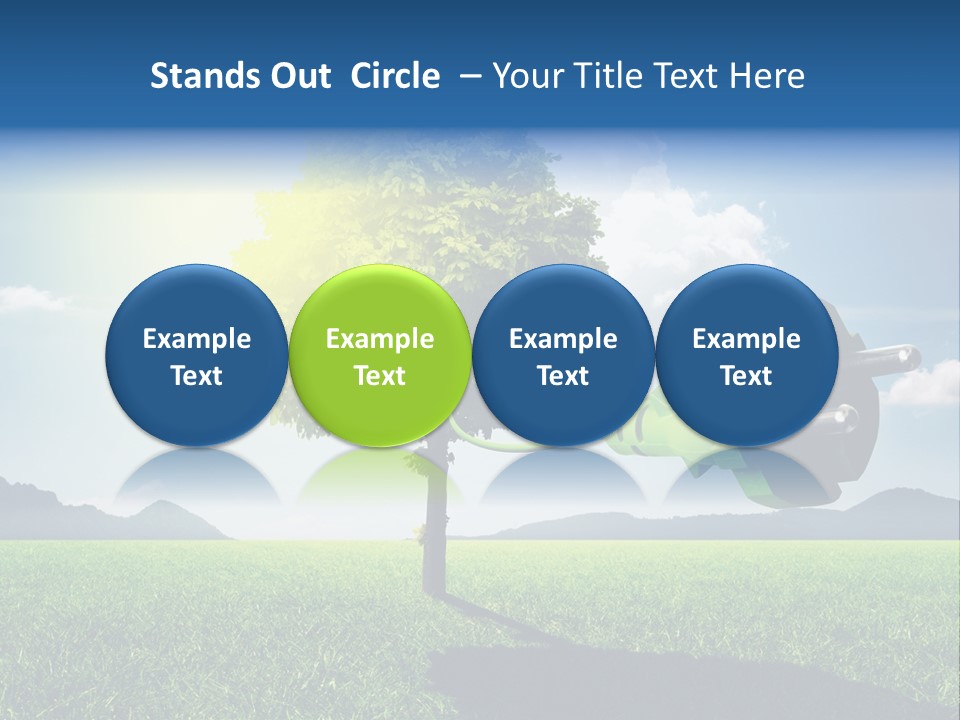 Stands Out Circle – Your Title Text Here

Example Text

Example Text

Example Text

Example Text